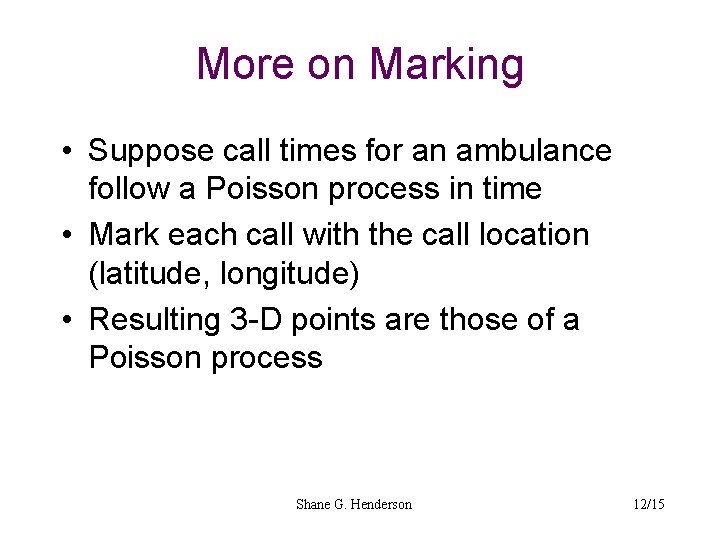 More on Marking

• Suppose call times for an ambulance follow a Poisson process in time
• Mark each call with the call location (latitude, longitude)
• Resulting 3-D points are those of a Poisson process

Shane G. Henderson

12/15